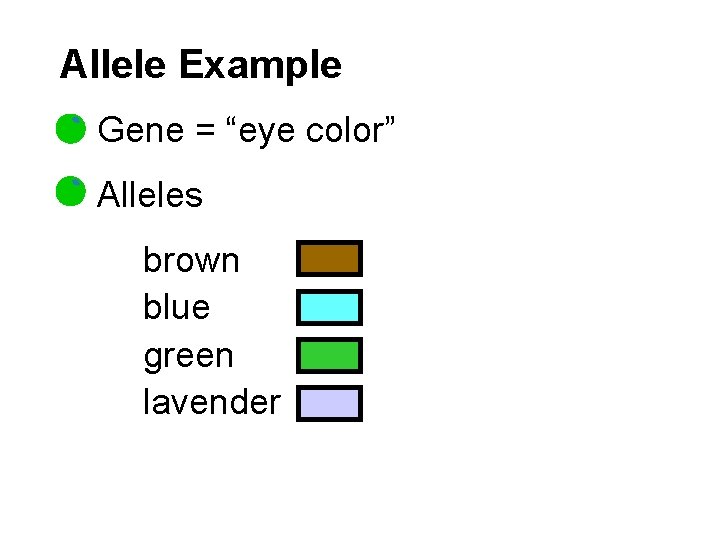 Allele Example

Gene = “eye color”

Alleles

brown
blue
green
lavender